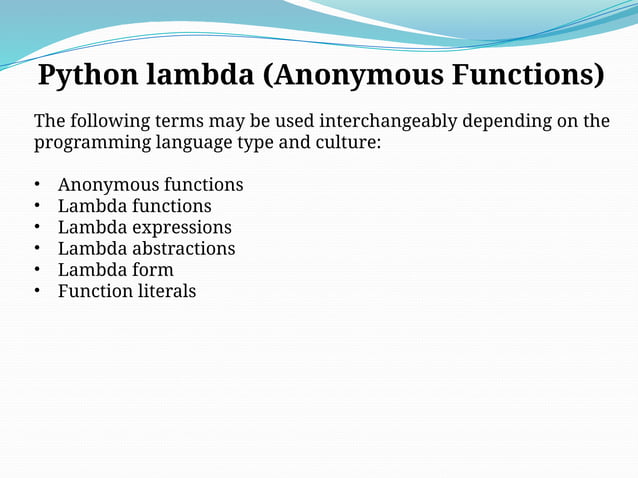 Python lambda (Anonymous Functions)

The following terms may be used interchangeably depending on the programming language type and culture:

• Anonymous functions
• Lambda functions
• Lambda expressions
• Lambda abstractions
• Lambda form
• Function literals